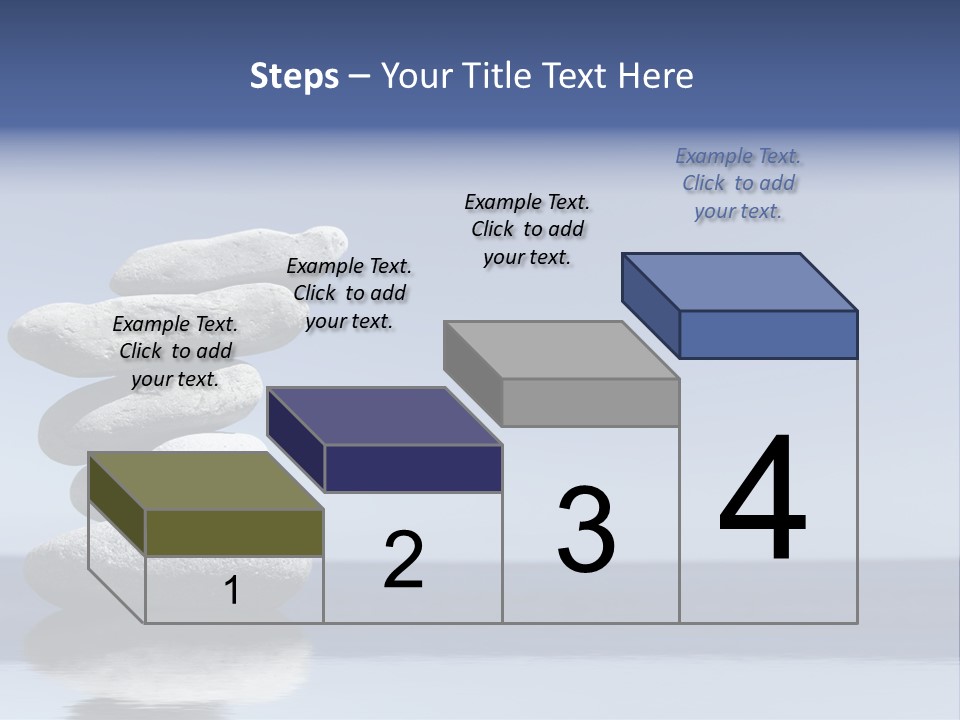 Steps – Your Title Text Here

Example Text. Click to add your text.

Example Text. Click to add your text.

Example Text. Click to add your text.

Example Text. Click to add your text.

1

2

3

4